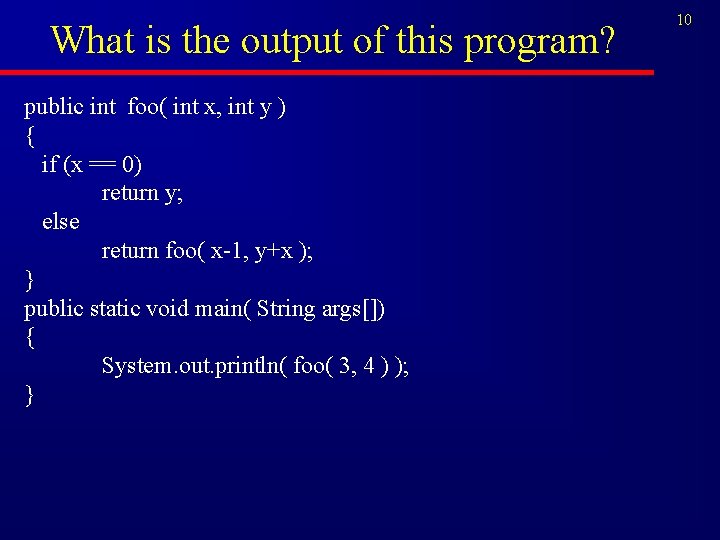 10

What is the output of this program?

public int foo( int x, int y )
{
if (x == 0)
return y;
else
return foo( x-1, y+x );
}
public static void main( String args[])
{
System.out.println( foo( 3, 4 ) );
}